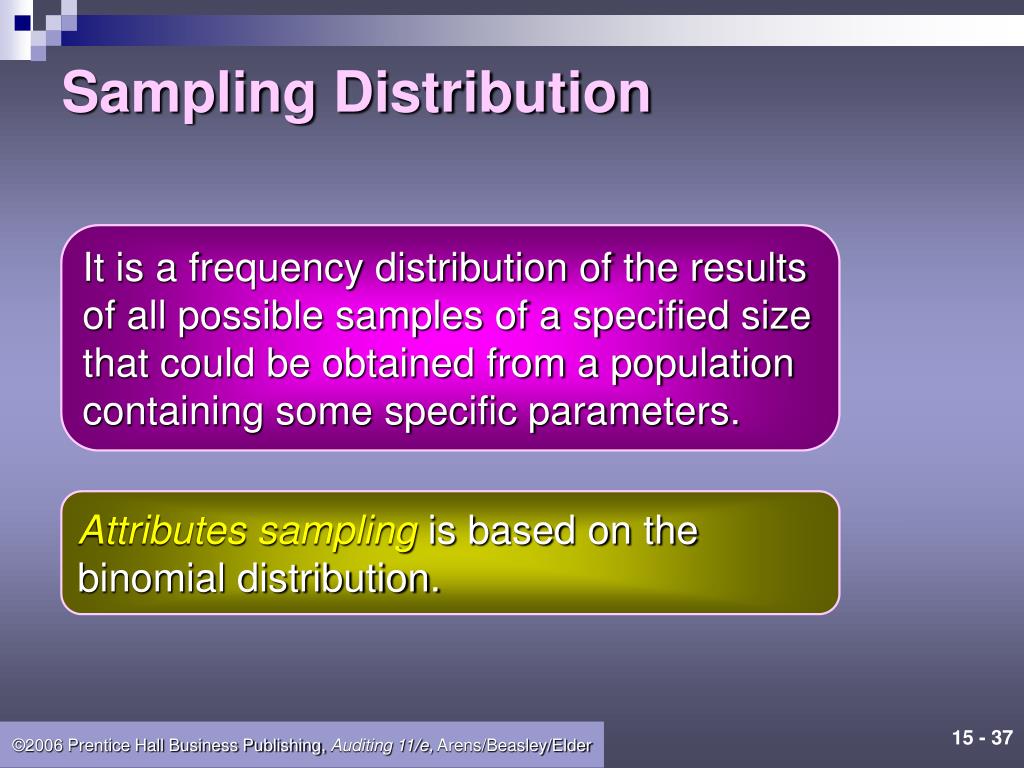 Sampling Distribution

It is a frequency distribution of the results of all possible samples of a specified size that could be obtained from a population containing some specific parameters.

Attributes sampling is based on the binomial distribution.

©2006 Prentice Hall Business Publishing, Auditing 11/e, Arens/Beasley/Elder

15 - 37